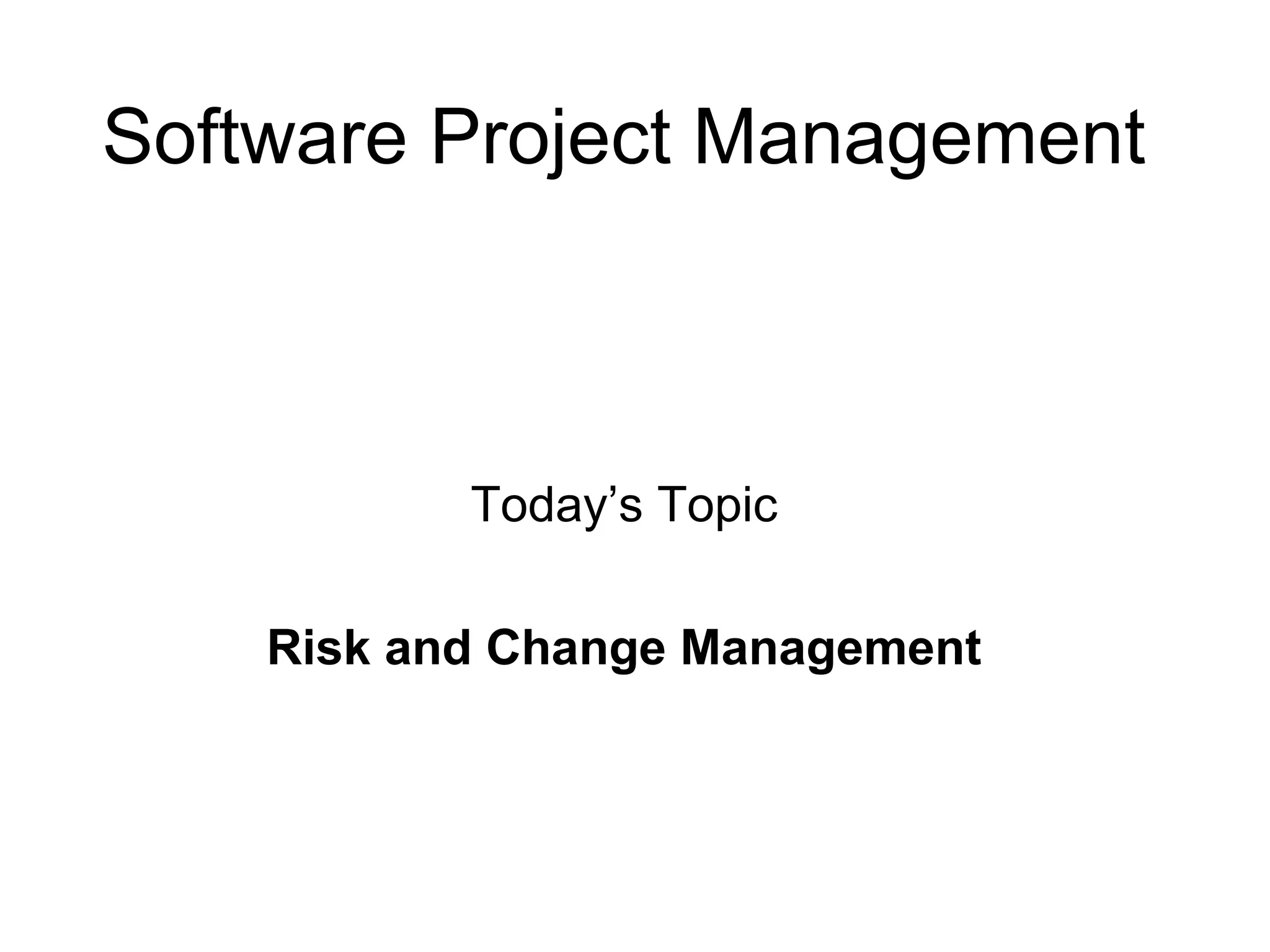 Software Project Management

Today’s Topic

Risk and Change Management